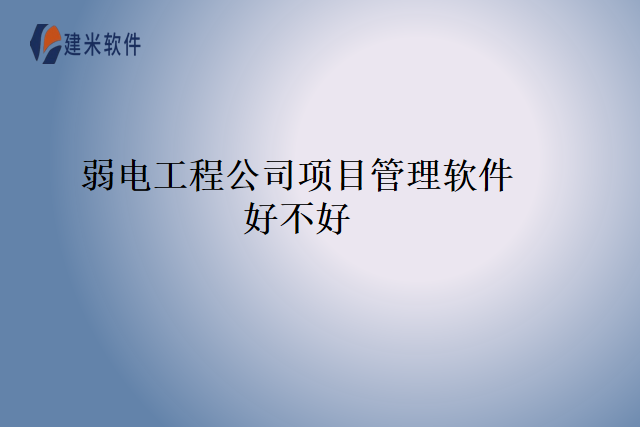 建米软件

弱电工程公司项目管理软件好不好